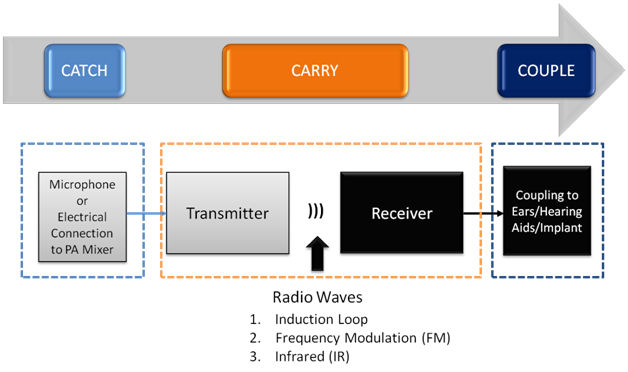 CATCH

CARRY

COUPLE

Microphone or Electrical Connection to PA Mixer

Transmitter

)))

Receiver

Coupling to Ears/Hearing Aids/Implant

Radio Waves
1. Induction Loop
2. Frequency Modulation (FM)
3. Infrared (IR)